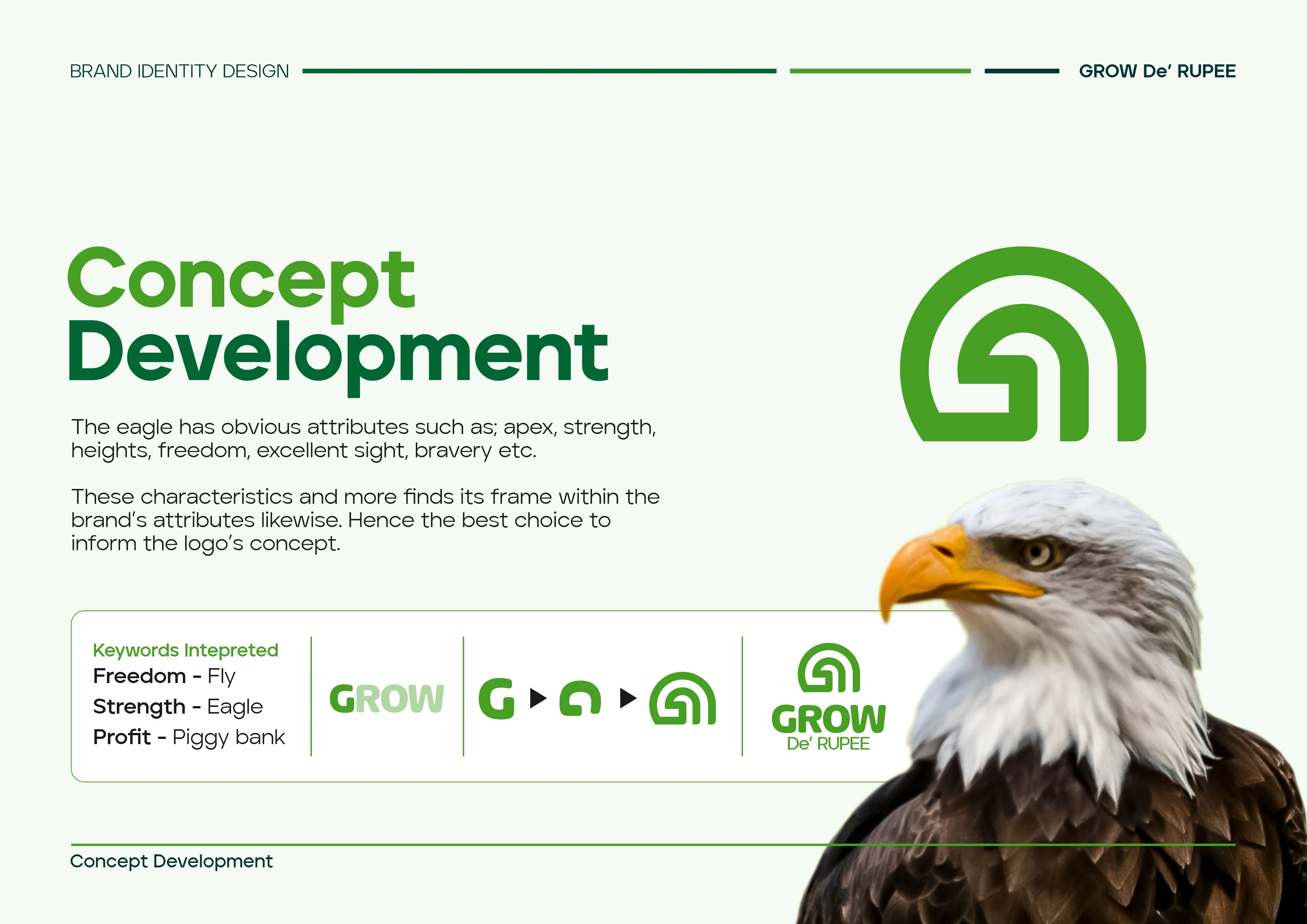 BRAND IDENTITY DESIGN

GROW De' RUPEE

Concept Development

The eagle has obvious attributes such as; apex, strength, heights, freedom, excellent sight, bravery etc.

These characteristics and more finds its frame within the brand's attributes likewise. Hence the best choice to inform the logo's concept.

Keywords Intepreted
Freedom - Fly
Strength - Eagle
Profit - Piggy bank

GROW

G

GROW
De' RUPEE

Concept Development